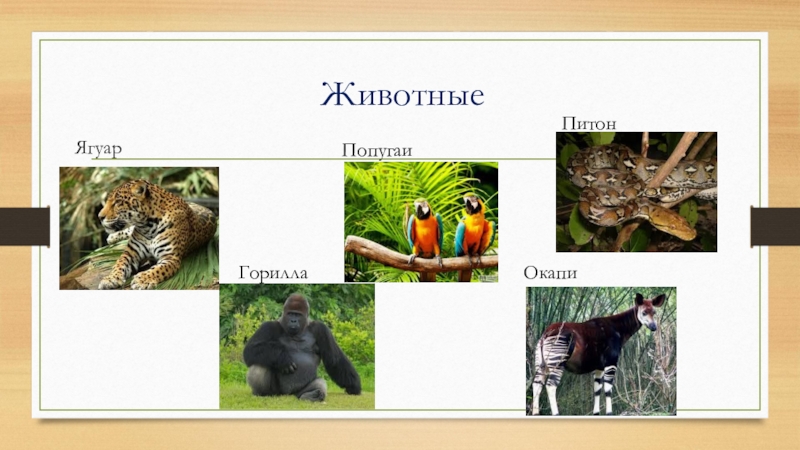 Животные

Ягуар

Попугаи

Питон

Горилла

Окапи